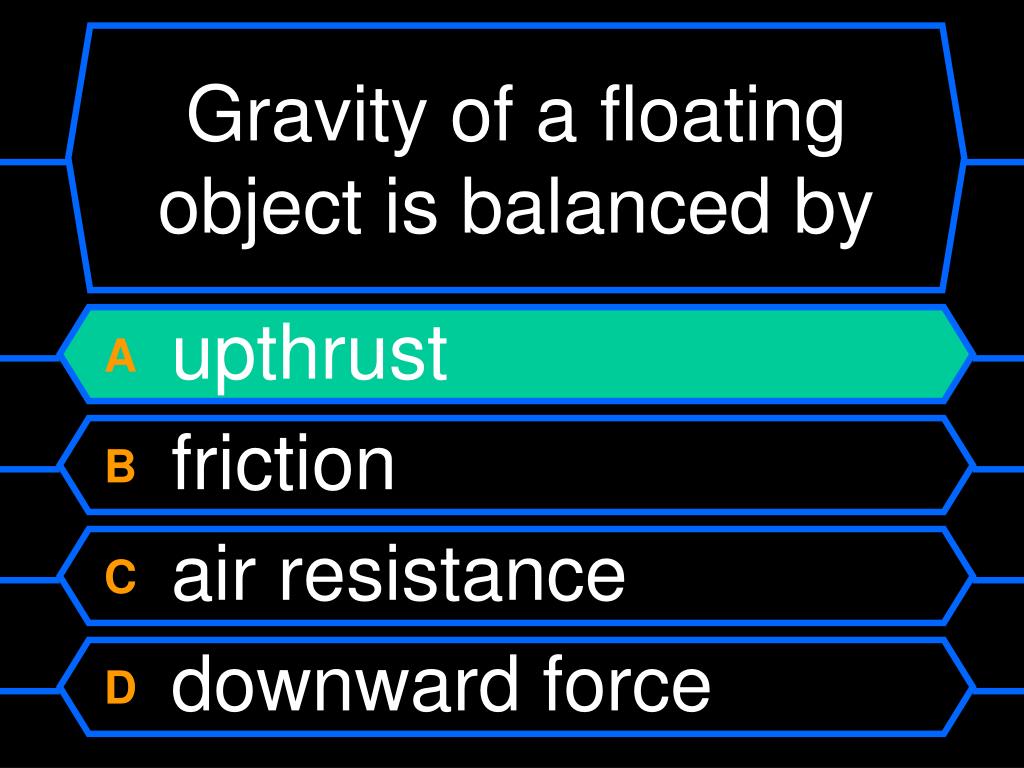 Gravity of a floating object is balanced by

A upthrust

B friction

C air resistance

D downward force